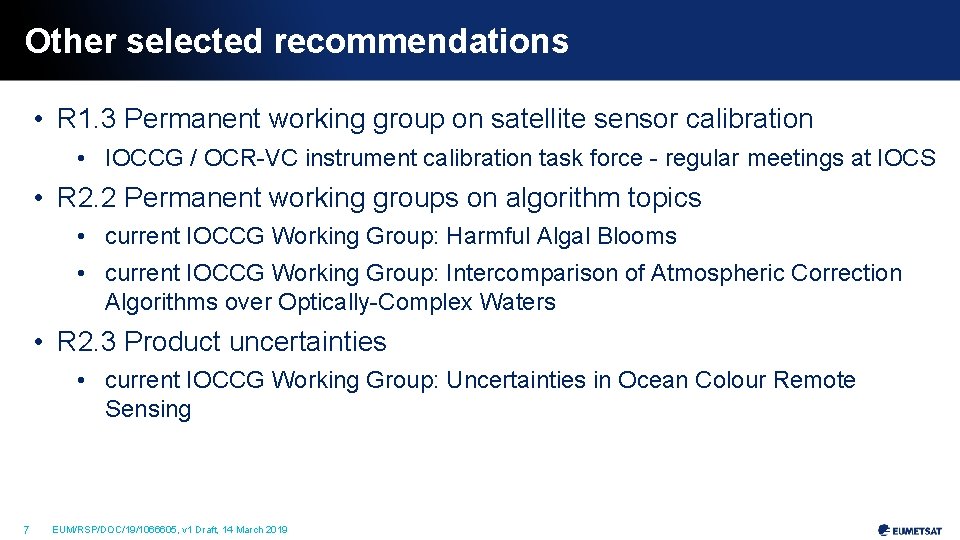 Other selected recommendations

• R1.3 Permanent working group on satellite sensor calibration

• IOCCG / OCR-VC instrument calibration task force - regular meetings at IOCS

• R2.2 Permanent working groups on algorithm topics

• current IOCCG Working Group: Harmful Algal Blooms

• current IOCCG Working Group: Intercomparison of Atmospheric Correction Algorithms over Optically-Complex Waters

• R2.3 Product uncertainties

• current IOCCG Working Group: Uncertainties in Ocean Colour Remote Sensing

7 EUM/RSP/DOC/19/1066605, v1 Draft, 14 March 2019

EUMETSAT